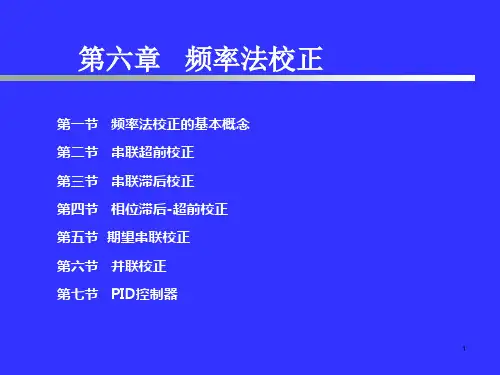 第六章　频率法校正

第一节　频率法校正的基本概念

第二节　串联超前校正

第三节　串联滞后校正

第四节　相位滞后-超前校正

第五节 期望串联校正

第六节　并联校正

第七节　PID控制器

1